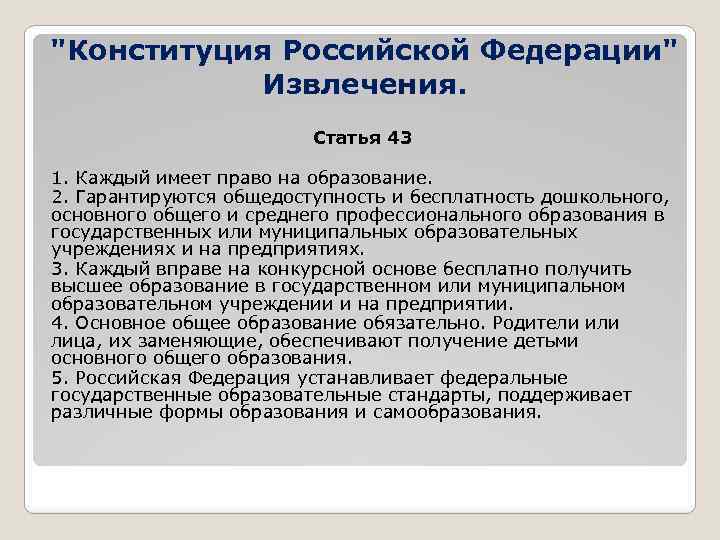 "Конституция Российской Федерации"
Извлечения.

Статья 43

1. Каждый имеет право на образование.
2. Гарантируются общедоступность и бесплатность дошкольного, основного общего и среднего профессионального образования в государственных или муниципальных образовательных учреждениях и на предприятиях.
3. Каждый вправе на конкурсной основе бесплатно получить высшее образование в государственном или муниципальном образовательном учреждении и на предприятии.
4. Основное общее образование обязательно. Родители или лица, их заменяющие, обеспечивают получение детьми основного общего образования.
5. Российская Федерация устанавливает федеральные государственные образовательные стандарты, поддерживает различные формы образования и самообразования.